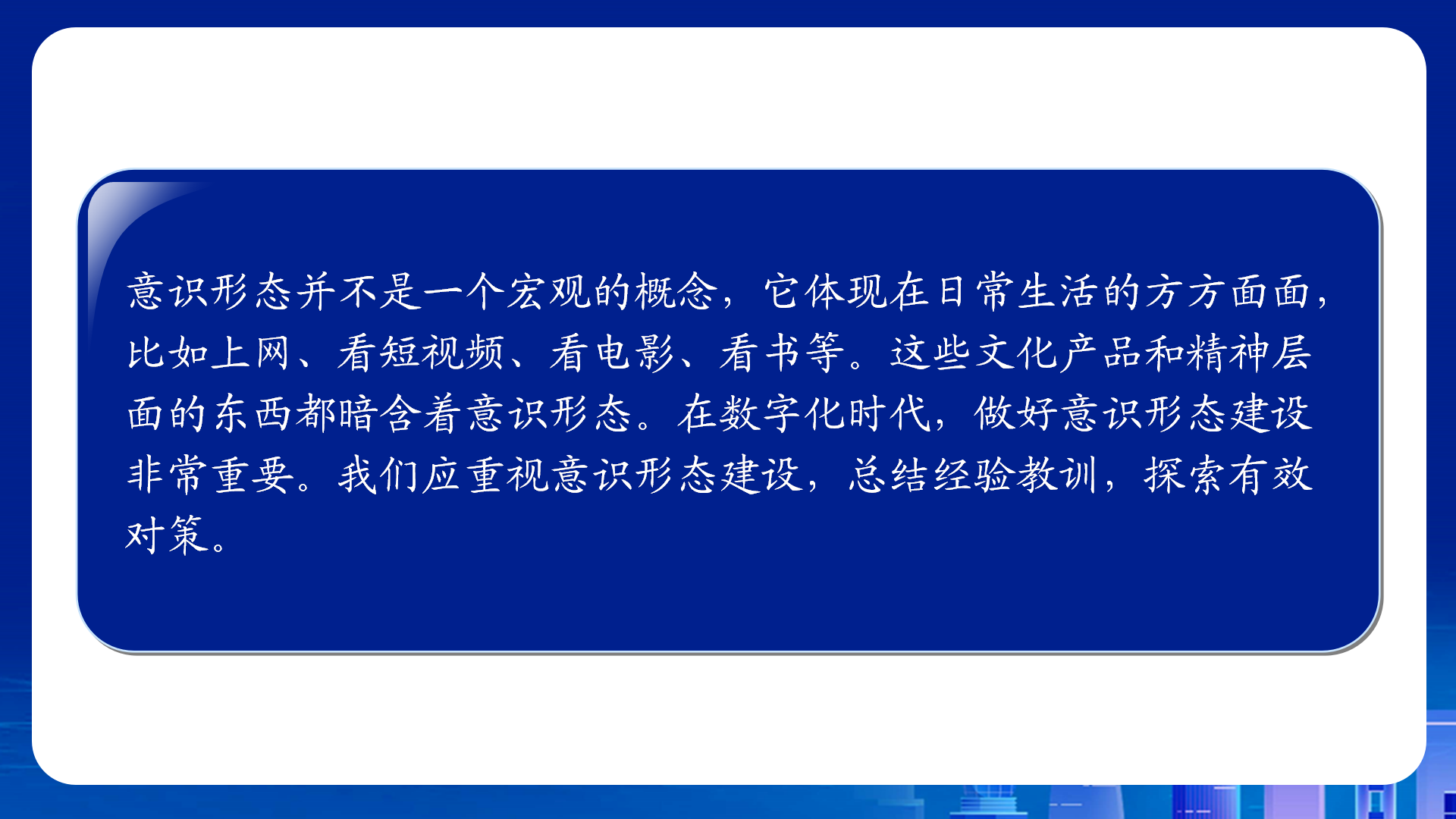 意识形态并不是一个宏观的概念，它体现在日常生活的方方面面，比如上网、看短视频、看电影、看书等。这些文化产品和精神层面的东西都暗含着意识形态。在数字化时代，做好意识形态建设非常重要。我们应重视意识形态建设，总结经验教训，探索有效对策。